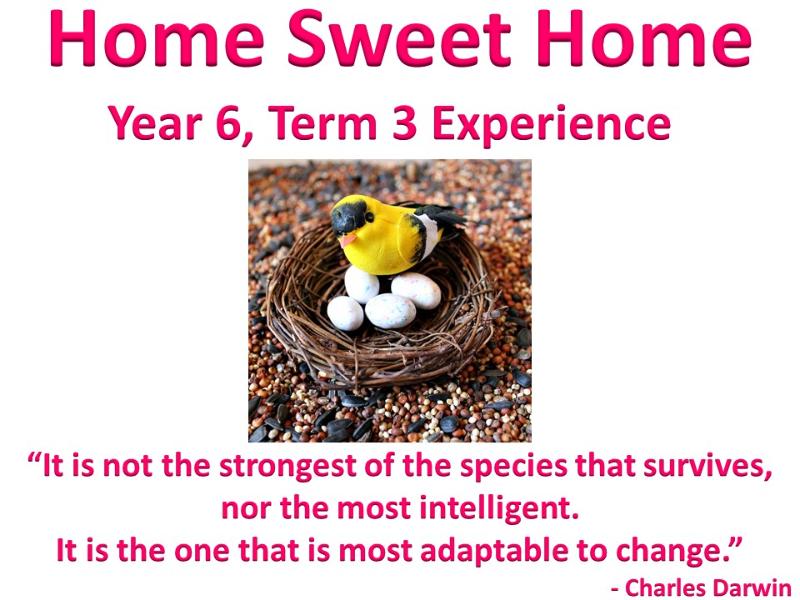 Home Sweet Home

Year 6, Term 3 Experience

“It is not the strongest of the species that survives, nor the most intelligent.
It is the one that is most adaptable to change.”

- Charles Darwin